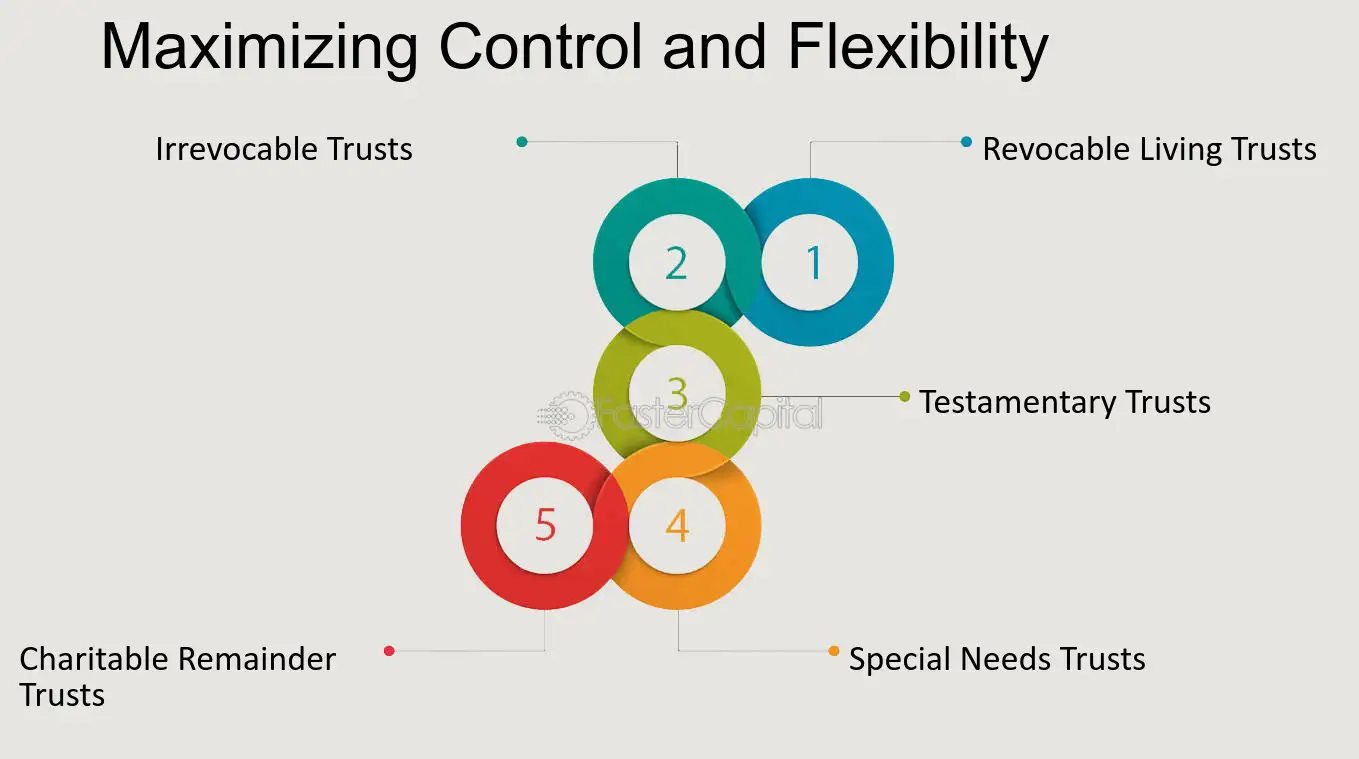 Maximizing Control and Flexibility

Irrevocable Trusts

Revocable Living Trusts

2

1

3

FasterCapital

Testamentary Trusts

5

4

Charitable Remainder Trusts

Special Needs Trusts